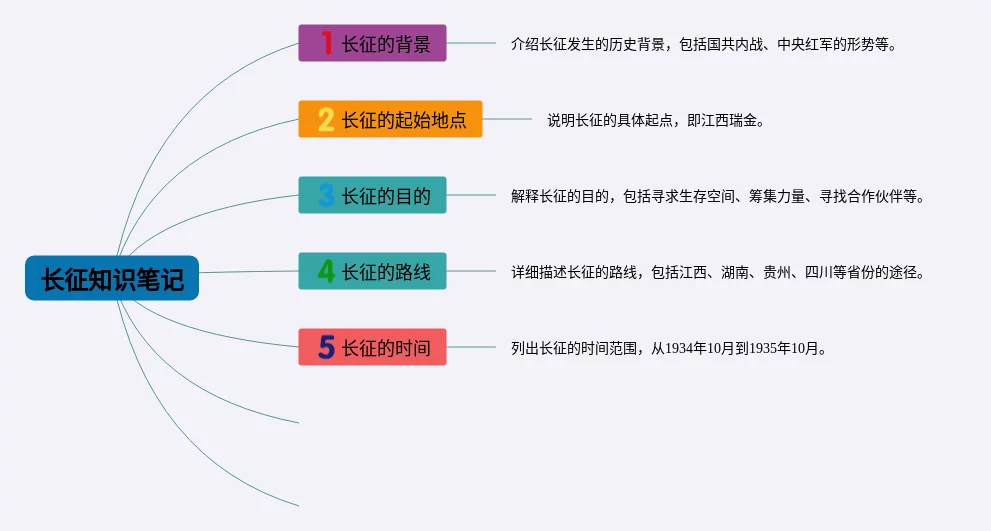 长征知识笔记

1 长征的背景

介绍长征发生的历史背景，包括国共内战、中央红军的形势等。

2 长征的起始地点

说明长征的具体起点，即江西瑞金。

3 长征的目的

解释长征的目的，包括寻求生存空间、筹集力量、寻找合作伙伴等。

4 长征的路线

详细描述长征的路线，包括江西、湖南、贵州、四川等省份的途径。

5 长征的时间

列出长征的时间范围，从1934年10月到1935年10月。